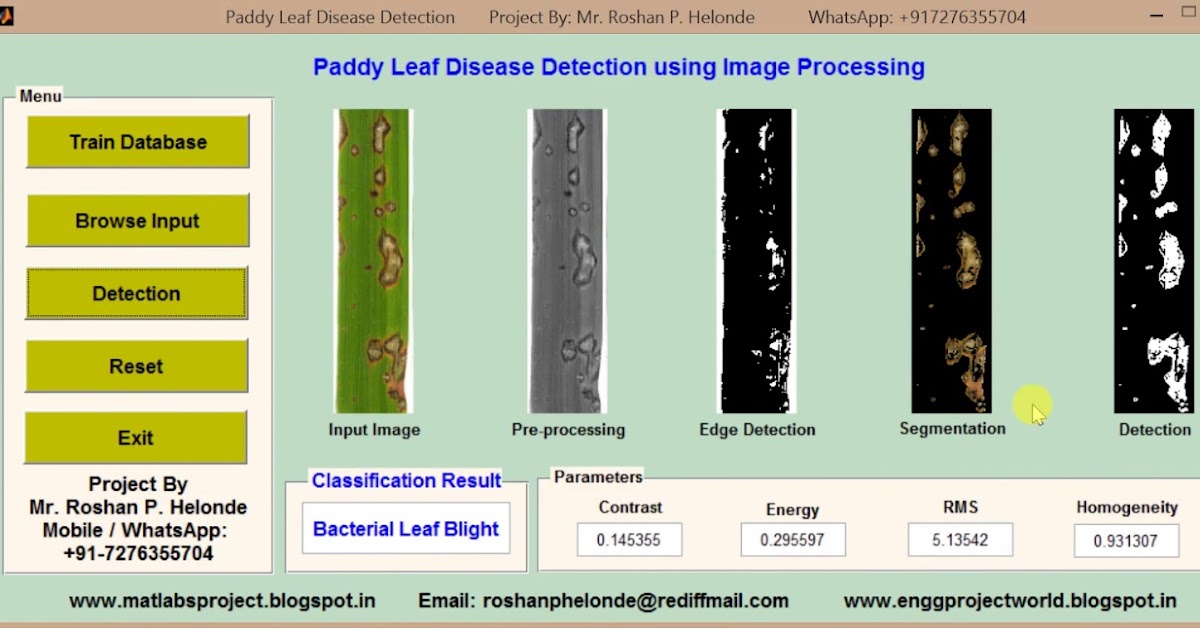 Paddy Leaf Disease Detection Project By: Mr. Roshan P. Helonde WhatsApp: +917276355704

Paddy Leaf Disease Detection using Image Processing

Menu

Train Database

Browse Input

Detection

Reset

Exit

Project By
Mr. Roshan P. Helonde
Mobile / WhatsApp:
+91-7276355704

Input Image

Pre-processing

Edge Detection

Segmentation

Detection

Classification Result

Bacterial Leaf Blight

Parameters

| Contrast | Energy | RMS | Homogeneity |
|---|---|---|---|
| 0.145355 | 0.295597 | 5.13542 | 0.931307 |

www.matlabsproject.blogspot.in Email: roshanphelonde@rediffmail.com www.enggprojectworld.blogspot.in